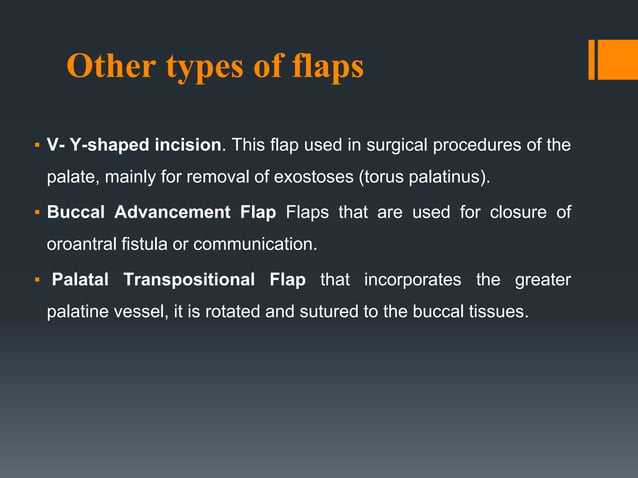 Other types of flaps

▪ V- Y-shaped incision. This flap used in surgical procedures of the palate, mainly for removal of exostoses (torus palatinus).

▪ Buccal Advancement Flap Flaps that are used for closure of oroantral fistula or communication.

▪ Palatal Transpositional Flap that incorporates the greater palatine vessel, it is rotated and sutured to the buccal tissues.